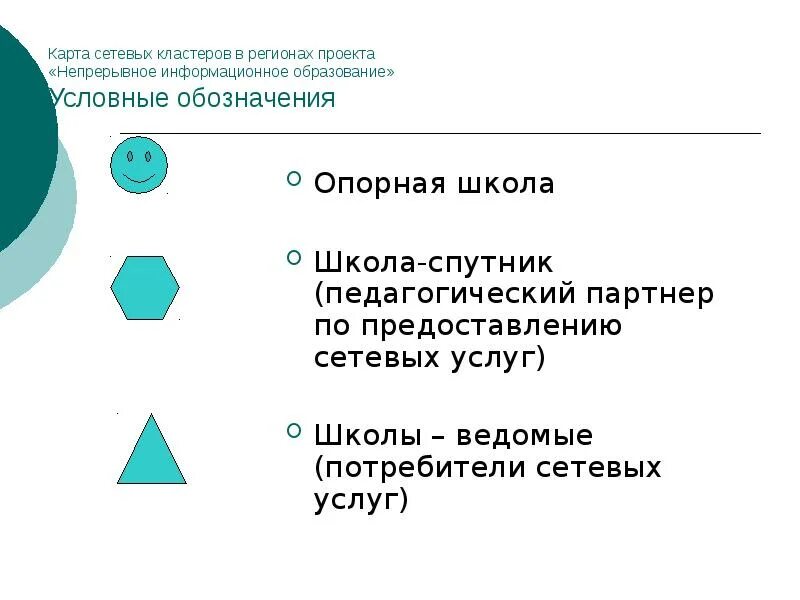 Карта сетевых кластеров в регионах проекта «Непрерывное информационное образование»
Условные обозначения

Опорная школа

Школа-спутник (педагогический партнер по предоставлению сетевых услуг)

Школы – ведомые (потребители сетевых услуг)